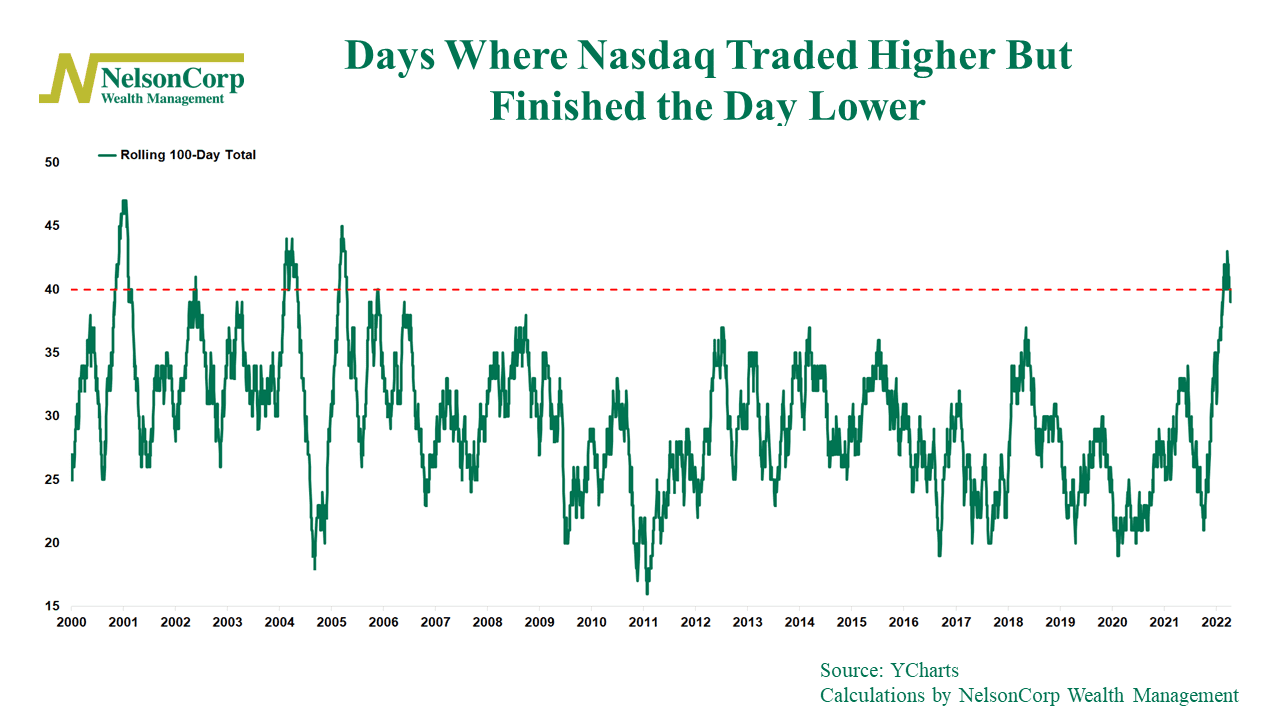 NelsonCorp
Wealth Management

Days Where Nasdaq Traded Higher But Finished the Day Lower

Rolling 100-Day Total

50
45
40
35
30
25
20
15

2000 2001 2002 2003 2004 2005 2006 2007 2008 2009 2010 2011 2012 2013 2014 2015 2016 2017 2018 2019 2020 2021 2022

Source: YCharts
Calculations by NelsonCorp Wealth Management